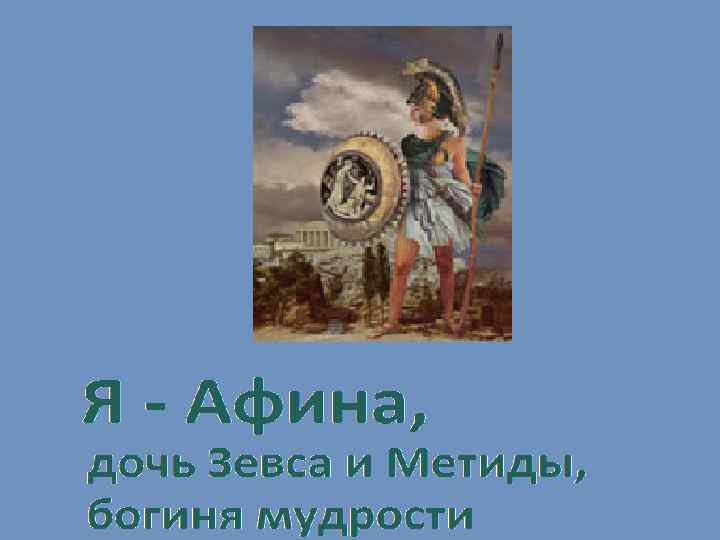 Я - Афина,
дочь Зевса и Метиды,
богиня мудрости